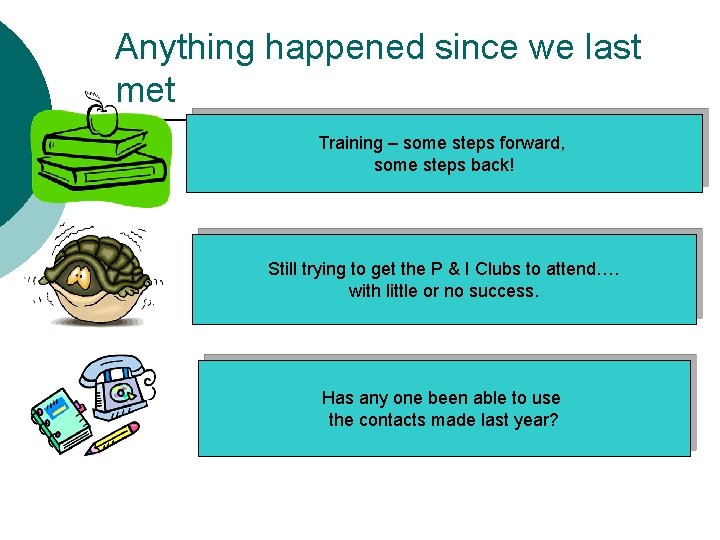 Anything happened since we last met

Training – some steps forward, some steps back!

Still trying to get the P & I Clubs to attend…. with little or no success.

Has any one been able to use the contacts made last year?